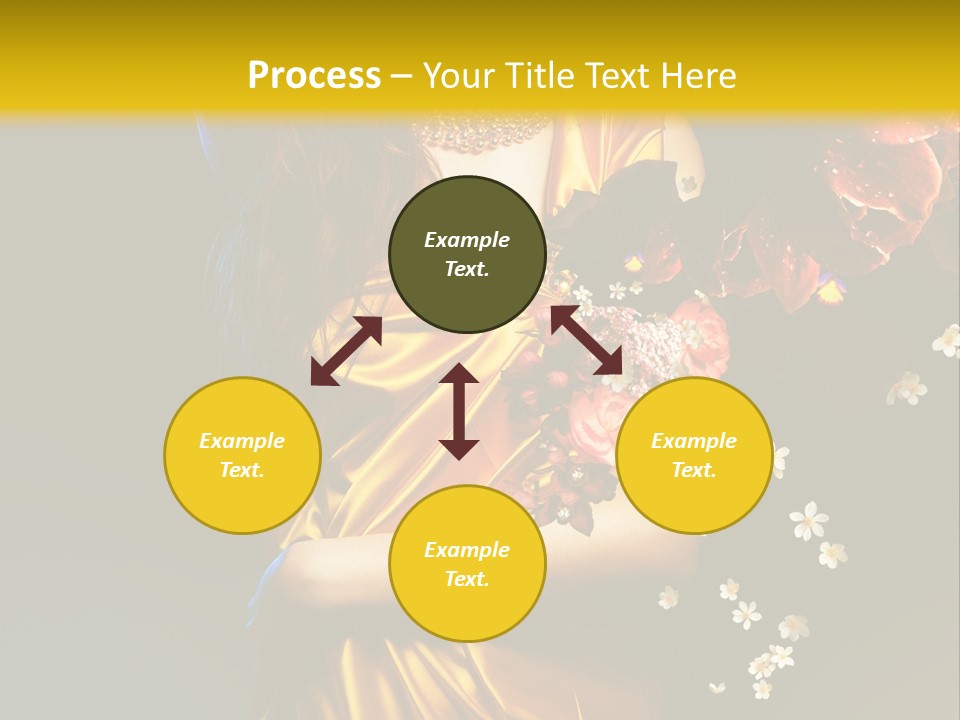 Process – Your Title Text Here

Example Text.

Example Text.

Example Text.

Example Text.